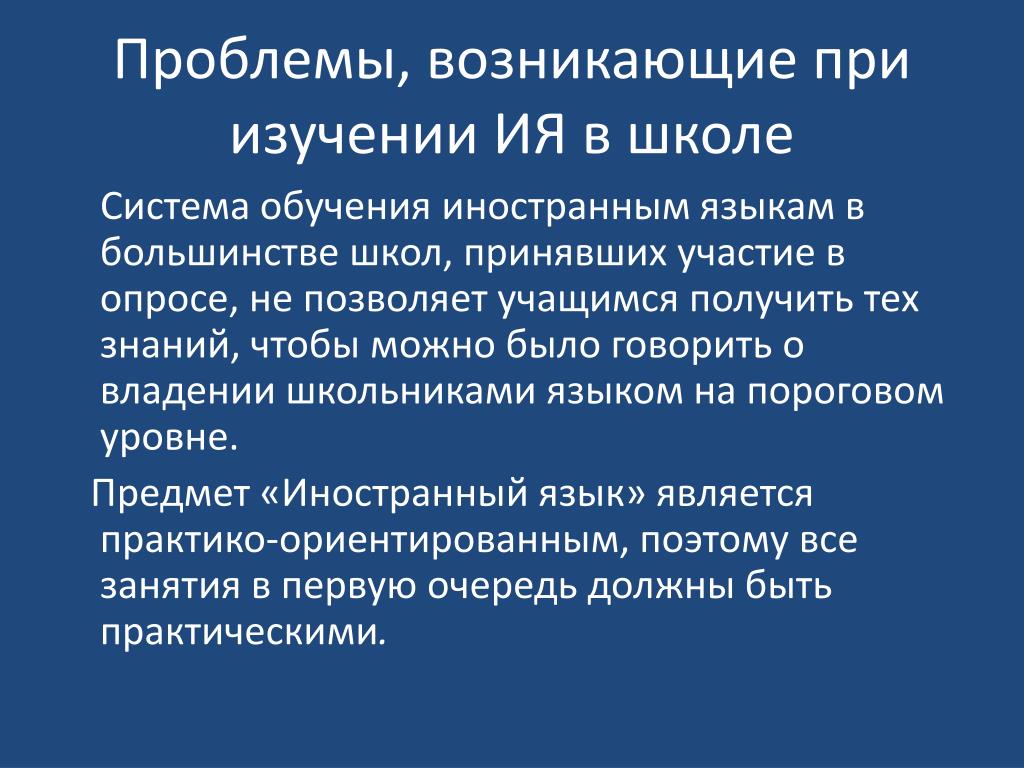 Проблемы, возникающие при изучении ИЯ в школе

Система обучения иностранным языкам в большинстве школ, принявших участие в опросе, не позволяет учащимся получить тех знаний, чтобы можно было говорить о владении школьниками языком на пороговом уровне.

Предмет «Иностранный язык» является практико-ориентированным, поэтому все занятия в первую очередь должны быть практическими.